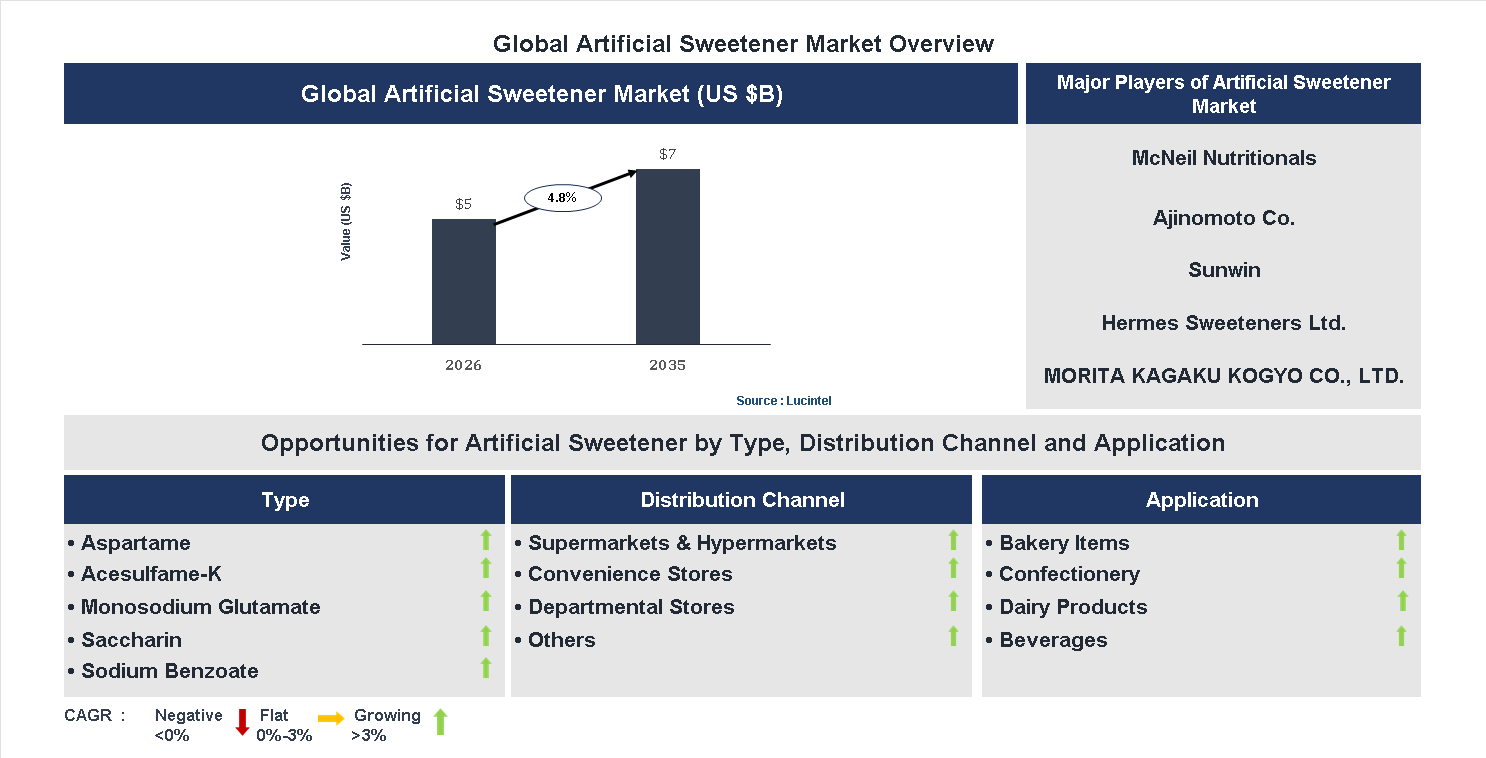 Global Artificial Sweetener Market Overview

Global Artificial Sweetener Market (US $B)

Value (US $B)

$5

4.8%

$7

2026

2035

Source : Lucintel

Major Players of Artificial Sweetener Market

McNeil Nutritionals

Ajinomoto Co.

Sunwin

Hermes Sweeteners Ltd.

MORITA KAGAKU KOGYO CO., LTD.

Opportunities for Artificial Sweetener by Type, Distribution Channel and Application

Type

• Aspartame
• Acesulfame-K
• Monosodium Glutamate
• Saccharin
• Sodium Benzoate

Distribution Channel

• Supermarkets & Hypermarkets
• Convenience Stores
• Departmental Stores
• Others

Application

• Bakery Items
• Confectionery
• Dairy Products
• Beverages

CAGR : Negative <0% Flat 0%-3% Growing >3%